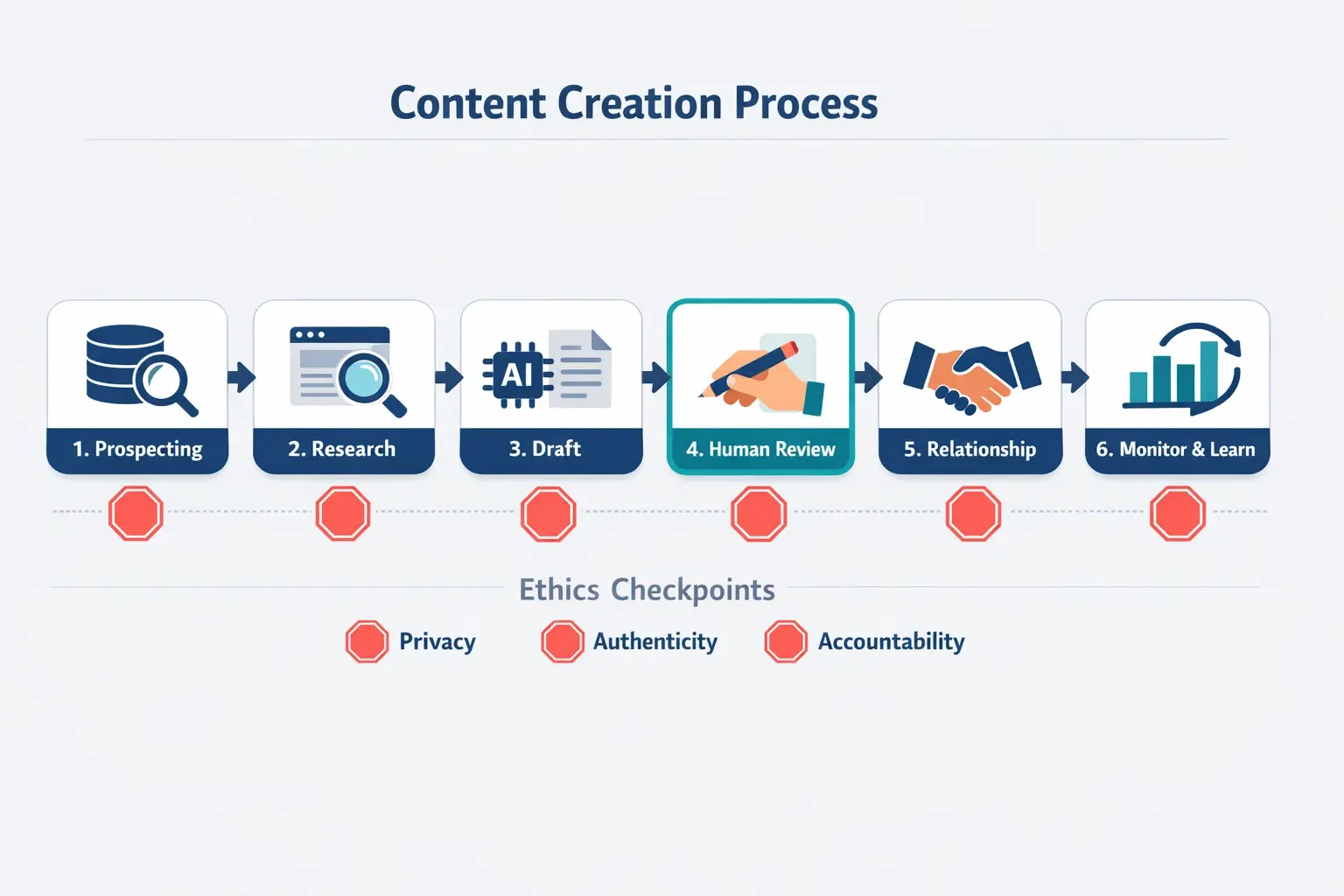 Content Creation Process

AI

1. Prospecting

2. Research

3. Draft

4. Human Review

5. Relationship

6. Monitor & Learn

Ethics Checkpoints

Privacy

Authenticity

Accountability